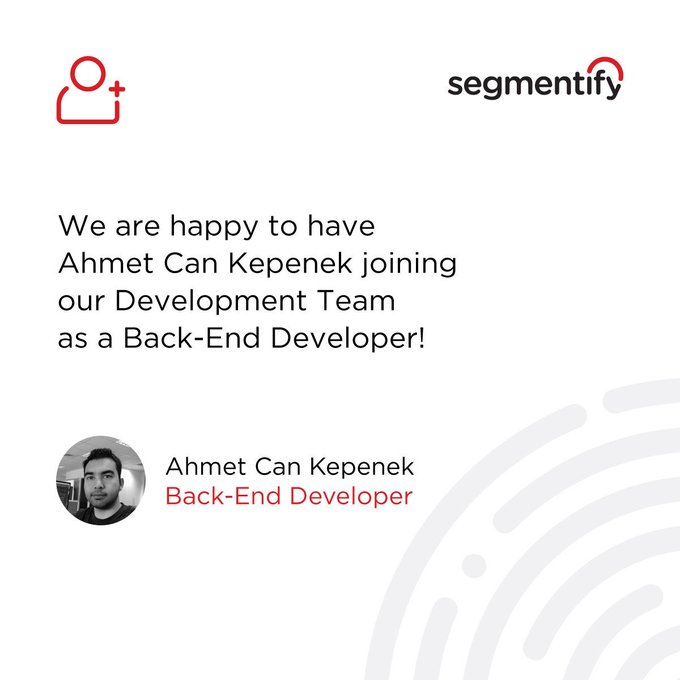 segmentify

We are happy to have Ahmet Can Kepenek joining our Development Team as a Back-End Developer!

Ahmet Can Kepenek
Back-End Developer